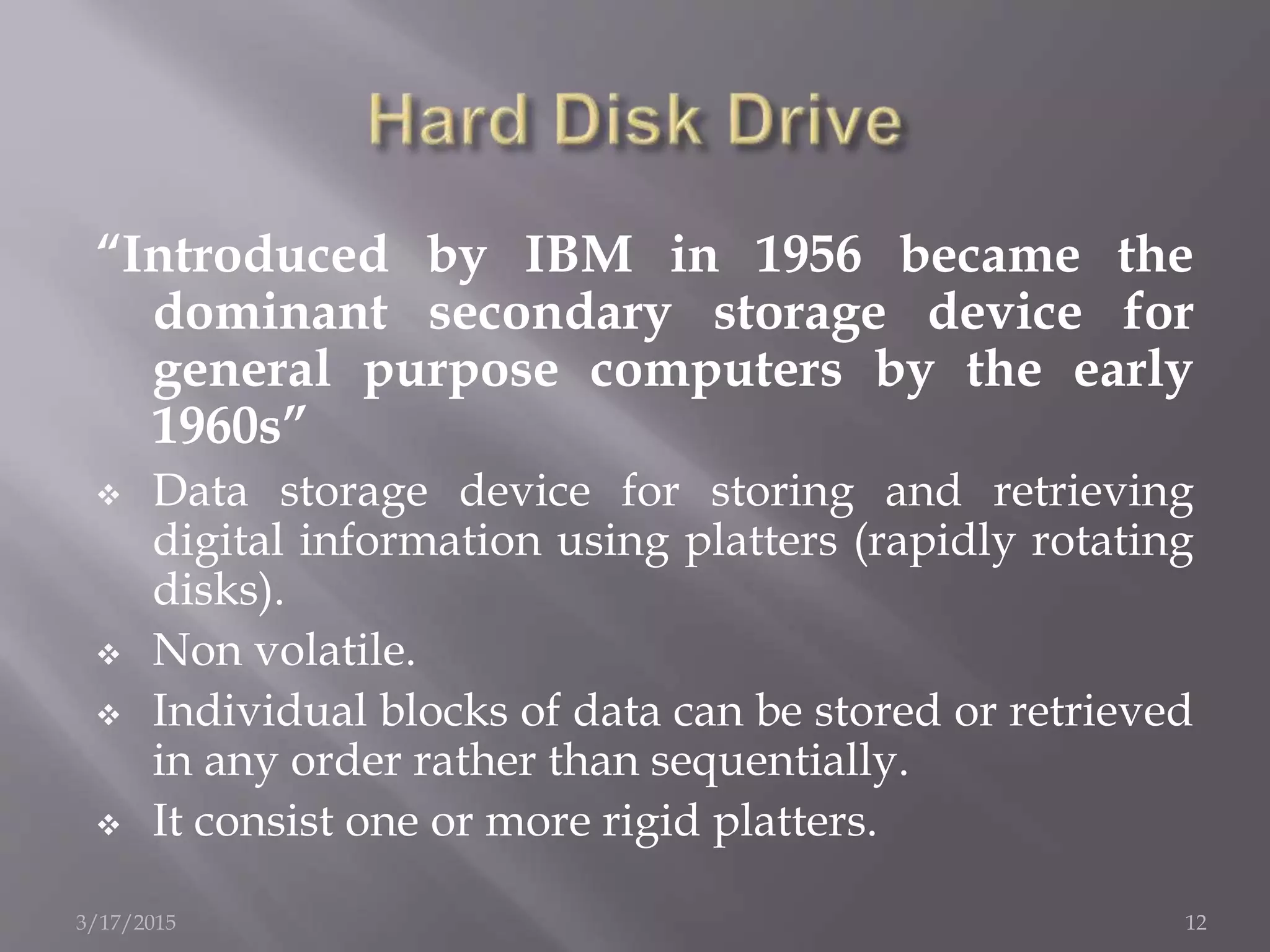 Hard Disk Drive

“Introduced by IBM in 1956 became the dominant secondary storage device for general purpose computers by the early 1960s”

❖ Data storage device for storing and retrieving digital information using platters (rapidly rotating disks).
❖ Non volatile.
❖ Individual blocks of data can be stored or retrieved in any order rather than sequentially.
❖ It consist one or more rigid platters.

3/17/2015

12